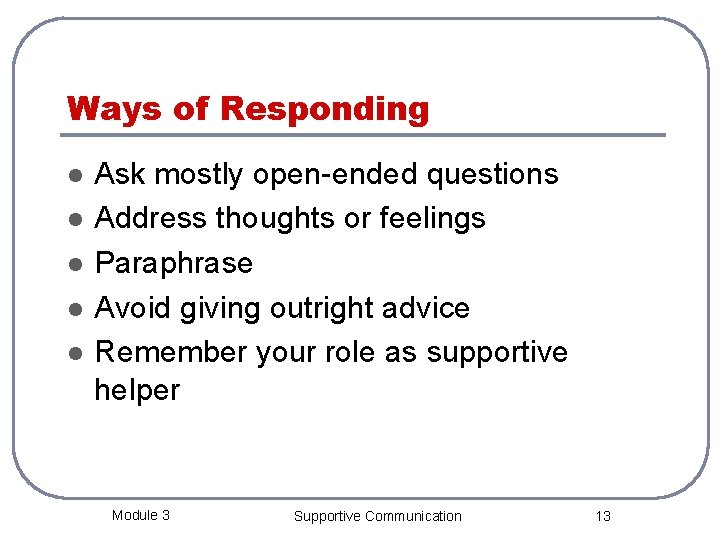 Ways of Responding

- Ask mostly open-ended questions
- Address thoughts or feelings
- Paraphrase
- Avoid giving outright advice
- Remember your role as supportive helper

Module 3 Supportive Communication 13